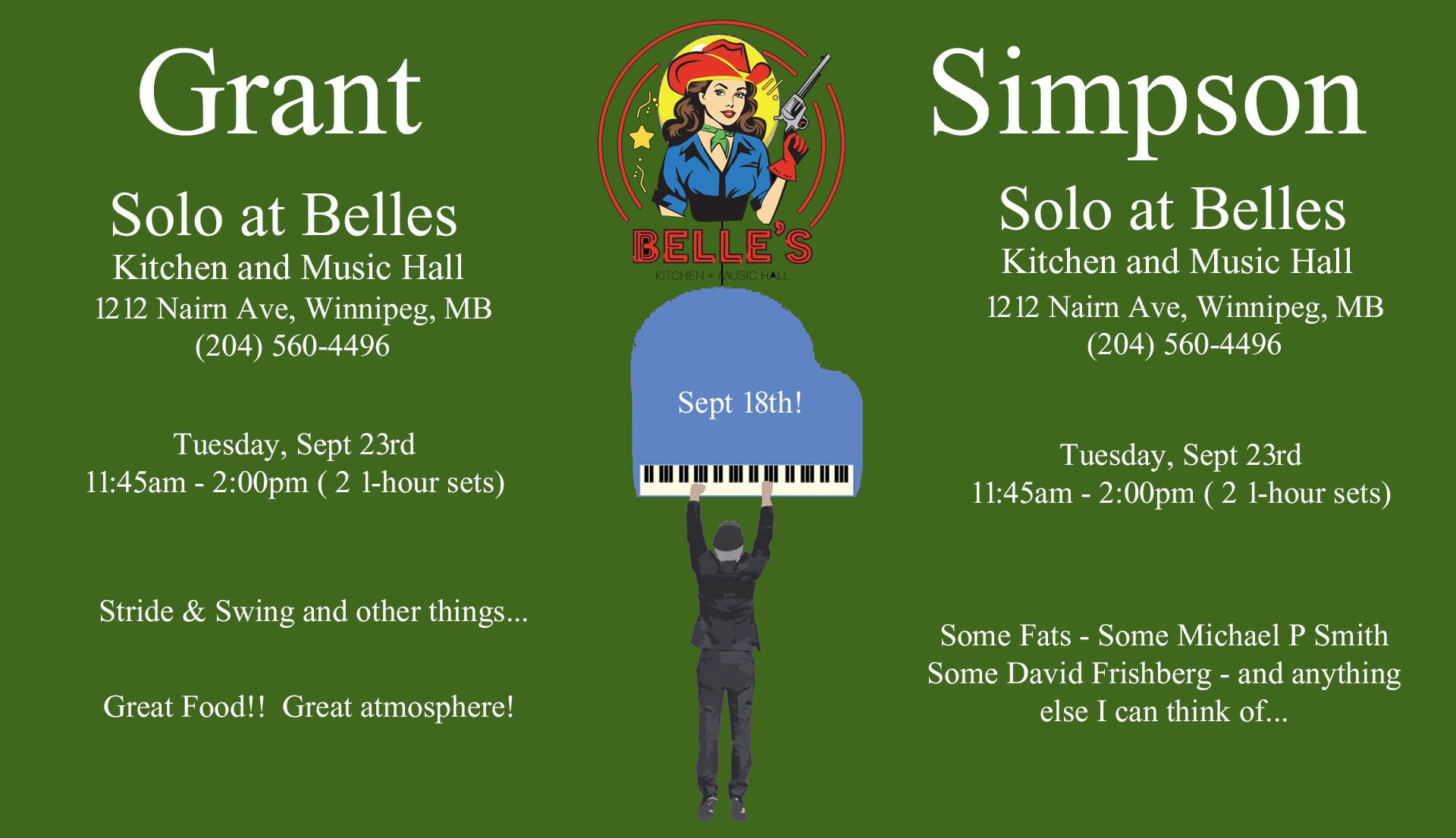 Grant

Solo at Belles
Kitchen and Music Hall
1212 Nairn Ave, Winnipeg, MB
(204) 560-4496

Tuesday, Sept 23rd
11:45am - 2:00pm ( 2 1-hour sets)

Stride & Swing and other things...

Great Food!! Great atmosphere!

BELLE'S
KITCHEN + MUSIC HALL

Sept 18th!

Simpson

Solo at Belles
Kitchen and Music Hall
1212 Nairn Ave, Winnipeg, MB
(204) 560-4496

Tuesday, Sept 23rd
11:45am - 2:00pm ( 2 1-hour sets)

Some Fats - Some Michael P Smith
Some David Frishberg - and anything else I can think of...